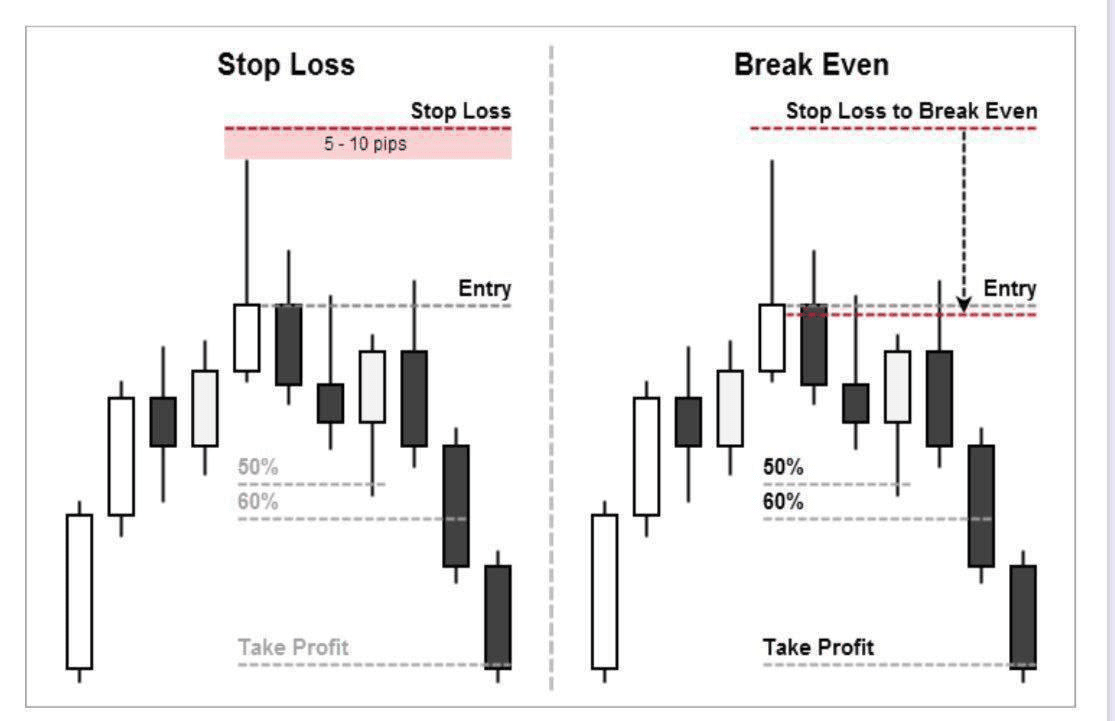 Stop Loss

Stop Loss

5 - 10 pips

Entry

50%

60%

Take Profit

Break Even

Stop Loss to Break Even

Entry

50%

60%

Take Profit